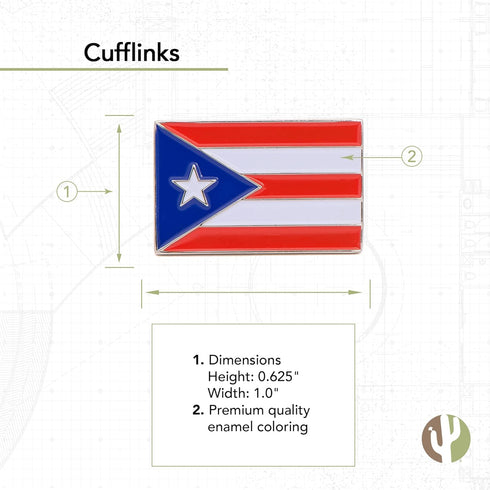 Cufflinks

1

2

1. Dimensions
Height: 0.625"
Width: 1.0"
2. Premium quality enamel coloring